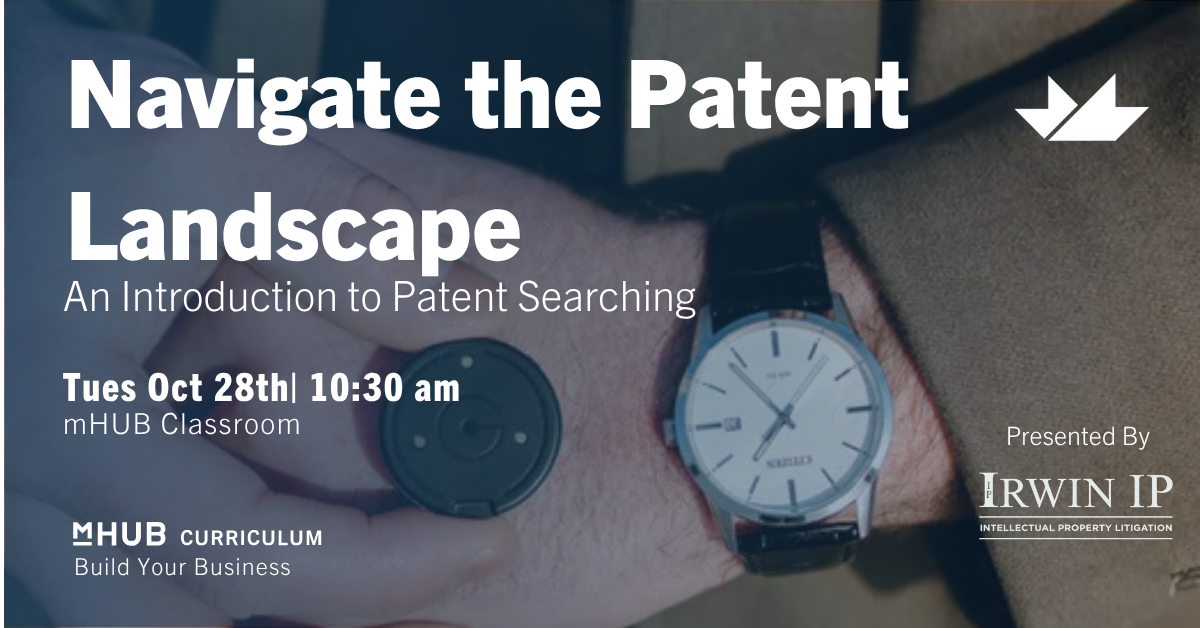 Navigate the Patent Landscape
An Introduction to Patent Searching

Tues Oct 28th| 10:30 am
mHUB Classroom

mHUB CURRICULUM
Build Your Business

CITIZEN

Presented By
IRWIN IP
INTELLECTUAL PROPERTY LITIGATION